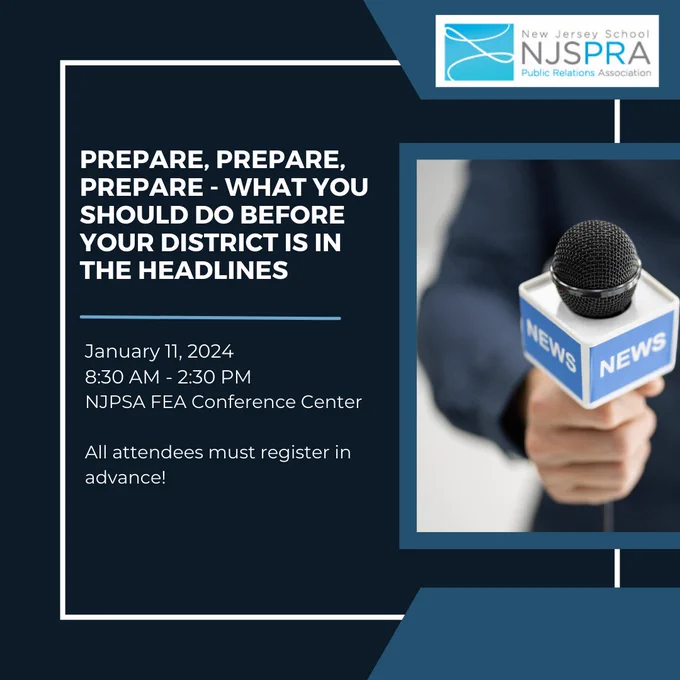 New Jersey School
NJSPRA
Public Relations Association

PREPARE, PREPARE, PREPARE - WHAT YOU SHOULD DO BEFORE YOUR DISTRICT IS IN THE HEADLINES

January 11, 2024
8:30 AM - 2:30 PM
NJPSA FEA Conference Center

All attendees must register in advance!

NEWS
NEWS